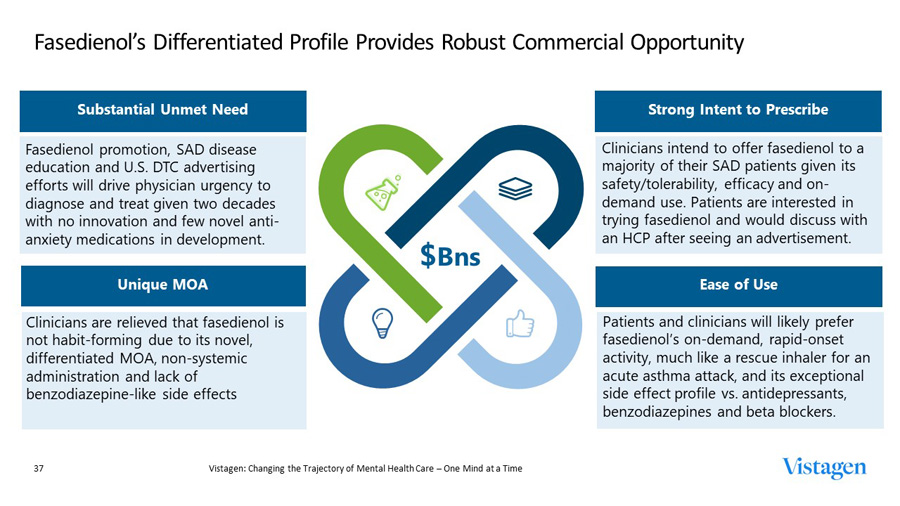 Fasedienol's Differentiated Profile Provides Robust Commercial Opportunity

Substantial Unmet Need

Fasedienol promotion, SAD disease education and U.S. DTC advertising efforts will drive physician urgency to diagnose and treat given two decades with no innovation and few novel anti-anxiety medications in development.

Unique MOA

Clinicians are relieved that fasedienol is not habit-forming due to its novel, differentiated MOA, non-systemic administration and lack of benzodiazepine-like side effects

$Bns

Strong Intent to Prescribe

Clinicians intend to offer fasedienol to a majority of their SAD patients given its safety/tolerability, efficacy and on-demand use. Patients are interested in trying fasedienol and would discuss with an HCP after seeing an advertisement.

Ease of Use

Patients and clinicians will likely prefer fasedienol's on-demand, rapid-onset activity, much like a rescue inhaler for an acute asthma attack, and its exceptional side effect profile vs. antidepressants, benzodiazepines and beta blockers.

37

Vistagen: Changing the Trajectory of Mental Health Care – One Mind at a Time

Vistagen